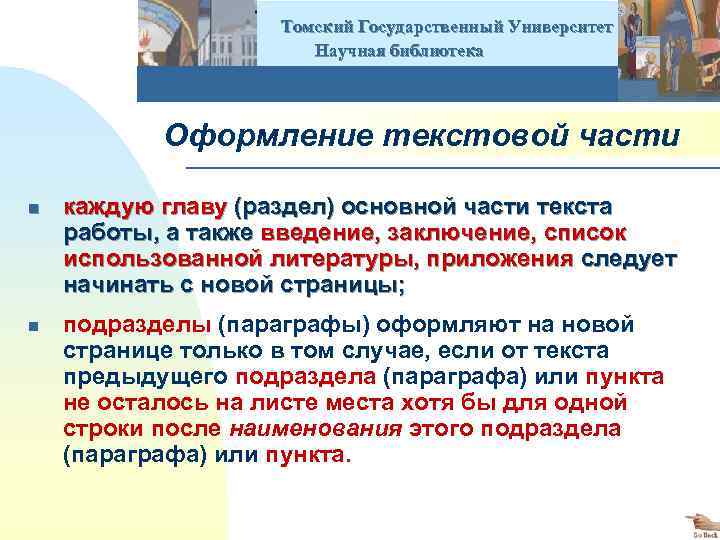 Томский Государственный Университет
Научная библиотека

Оформление текстовой части

каждую главу (раздел) основной части текста работы, а также введение, заключение, список использованной литературы, приложения следует начинать с новой страницы;

подразделы (параграфы) оформляют на новой странице только в том случае, если от текста предыдущего подраздела (параграфа) или пункта не осталось на листе места хотя бы для одной строки после наименования этого подраздела (параграфа) или пункта.

Go Back